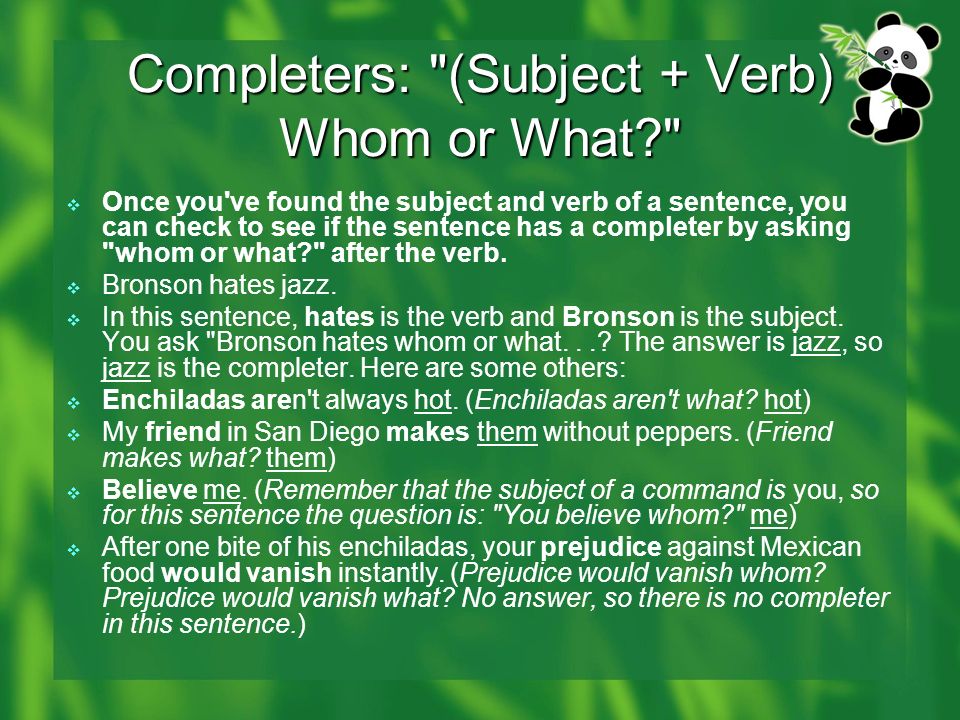 Completers: "(Subject + Verb) Whom or What?"

Once you've found the subject and verb of a sentence, you can check to see if the sentence has a completer by asking "whom or what?" after the verb.

Bronson hates jazz.

In this sentence, hates is the verb and Bronson is the subject. You ask "Bronson hates whom or what. . .? The answer is jazz, so jazz is the completer. Here are some others:

Enchiladas aren't always hot. (Enchiladas aren't what? hot)

My friend in San Diego makes them without peppers. (Friend makes what? them)

Believe me. (Remember that the subject of a command is you, so for this sentence the question is: "You believe whom?" me)

After one bite of his enchiladas, your prejudice against Mexican food would vanish instantly. (Prejudice would vanish whom? Prejudice would vanish what? No answer, so there is no completer in this sentence.)